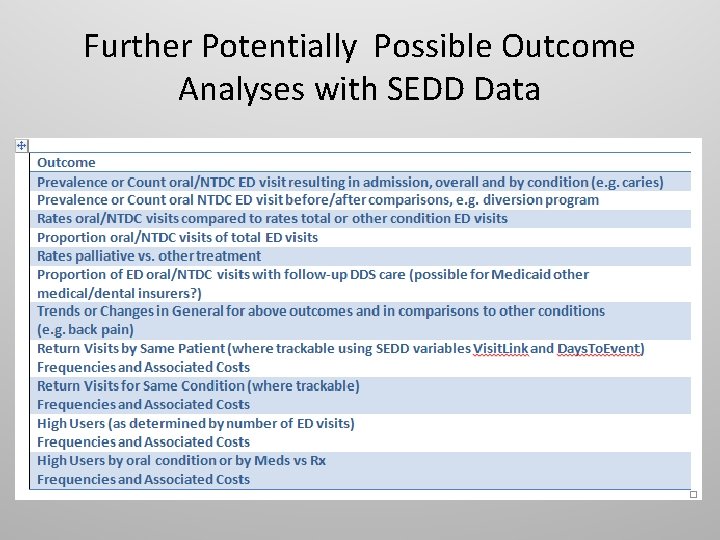 Further Potentially Possible Outcome Analyses with SEDD Data

| Outcome |
|---|
| Prevalence or Count oral/NTDC ED visit resulting in admission, overall and by condition (e.g. caries) |
| Prevalence or Count oral NTDC ED visit before/after comparisons, e.g. diversion program |
| Rates oral/NTDC visits compared to rates total or other condition ED visits |
| Proportion oral/NTDC visits of total ED visits |
| Rates palliative vs. other treatment |
| Proportion of ED oral/NTDC visits with follow-up DDS care (possible for Medicaid other medical/dental insurers?) |
| Trends or Changes in General for above outcomes and in comparisons to other conditions (e.g. back pain) |
| Return Visits by Same Patient (where trackable using SEDD variables VisitLink and DaysToEvent) Frequencies and Associated Costs |
| Return Visits for Same Condition (where trackable) Frequencies and Associated Costs |
| High Users (as determined by number of ED visits) Frequencies and Associated Costs |
| High Users by oral condition or by Meds vs Rx Frequencies and Associated Costs |